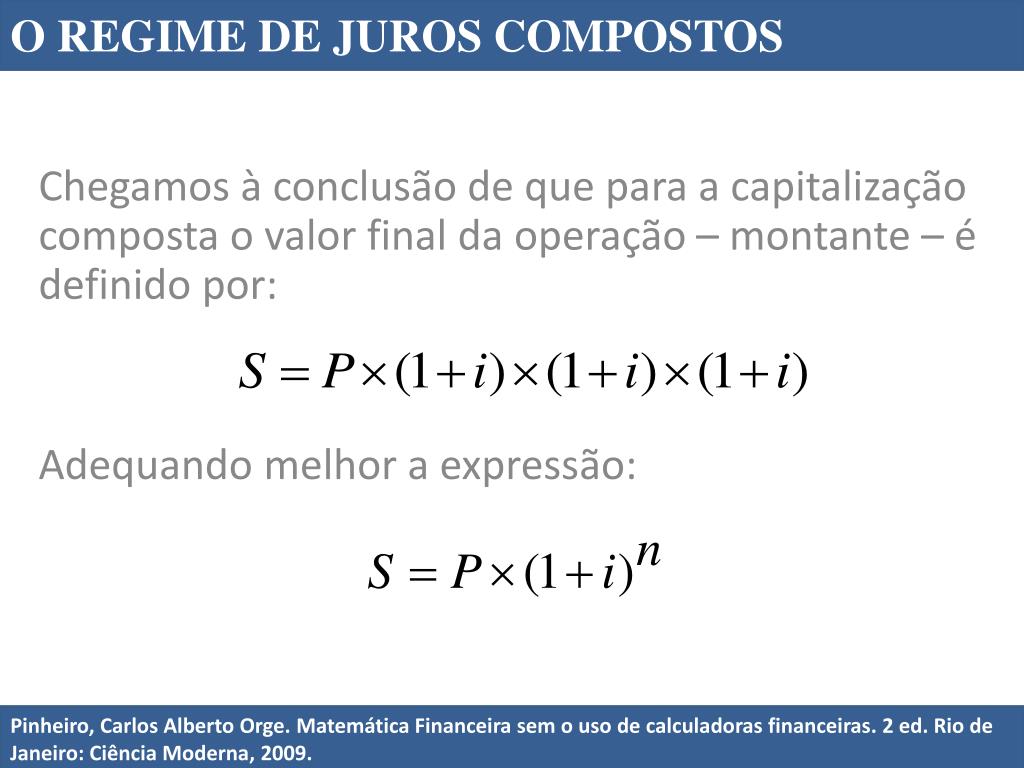 O REGIME DE JUROS COMPOSTOS

Chegamos à conclusão de que para a capitalização composta o valor final da operação – montante – é definido por:

$S = P \times (1+i) \times (1+i) \times (1+i)$

Adequando melhor a expressão:

$S = P \times (1+i)^n$

Pinheiro, Carlos Alberto Orge. Matemática Financeira sem o uso de calculadoras financeiras. 2 ed. Rio de Janeiro: Ciência Moderna, 2009.